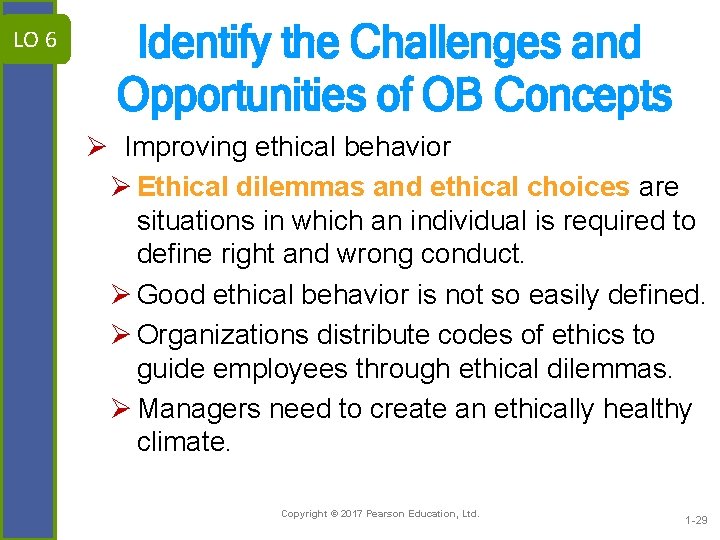 LO 6

Identify the Challenges and Opportunities of OB Concepts

➢ Improving ethical behavior

➢ Ethical dilemmas and ethical choices are situations in which an individual is required to define right and wrong conduct.

➢ Good ethical behavior is not so easily defined.

➢ Organizations distribute codes of ethics to guide employees through ethical dilemmas.

➢ Managers need to create an ethically healthy climate.

Copyright © 2017 Pearson Education, Ltd.

1-29